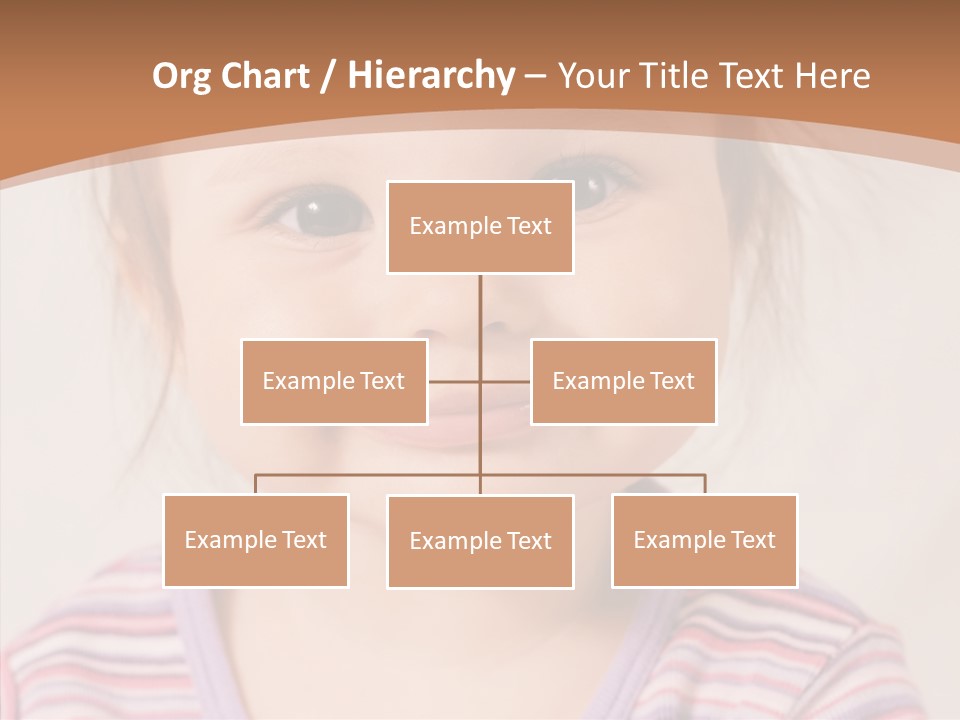 Org Chart / Hierarchy – Your Title Text Here

Example Text

Example Text

Example Text

Example Text

Example Text

Example Text